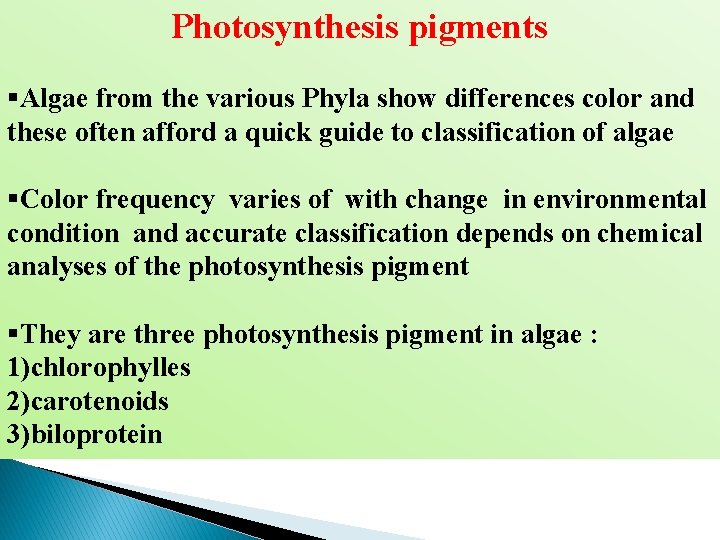 Photosynthesis pigments

▪Algae from the various Phyla show differences color and these often afford a quick guide to classification of algae

▪Color frequency varies of with change in environmental condition and accurate classification depends on chemical analyses of the photosynthesis pigment

▪They are three photosynthesis pigment in algae :
1)chlorophylles
2)carotenoids
3)biloprotein